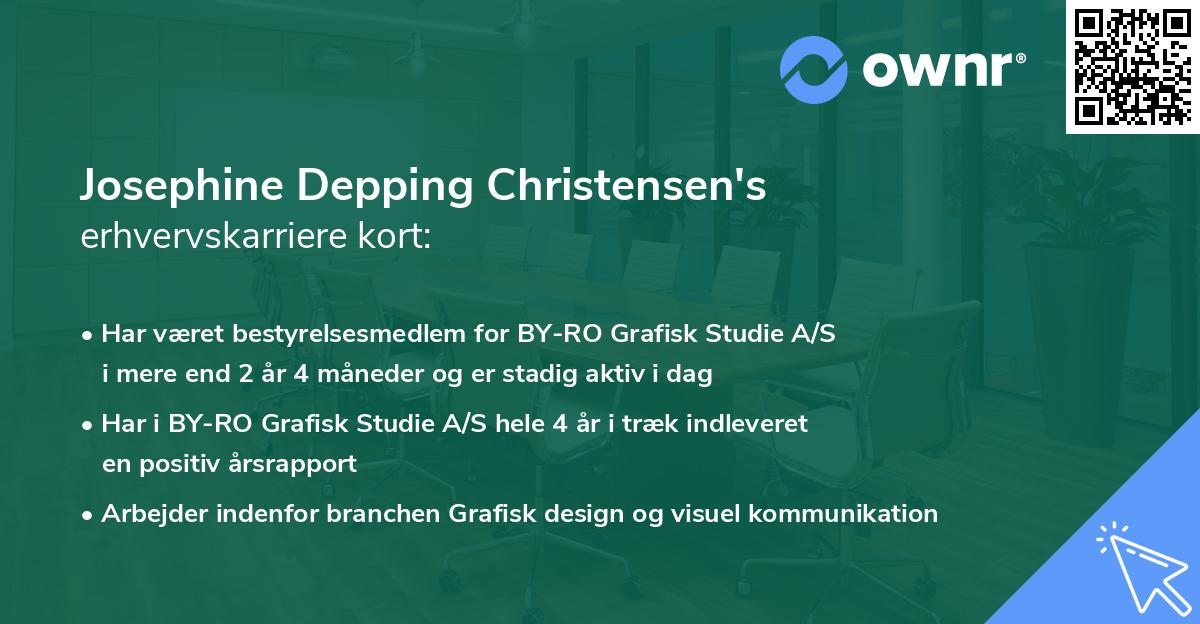 ownr®

Josephine Depping Christensen's
erhvervskarriere kort:

• Har været bestyrelsesmedlem for BY-RO Grafisk Studie A/S i mere end 2 år 4 måneder og er stadig aktiv i dag

• Har i BY-RO Grafisk Studie A/S hele 4 år i træk indleveret en positiv årsrapport

• Arbejder indenfor branchen Grafisk design og visuel kommunikation